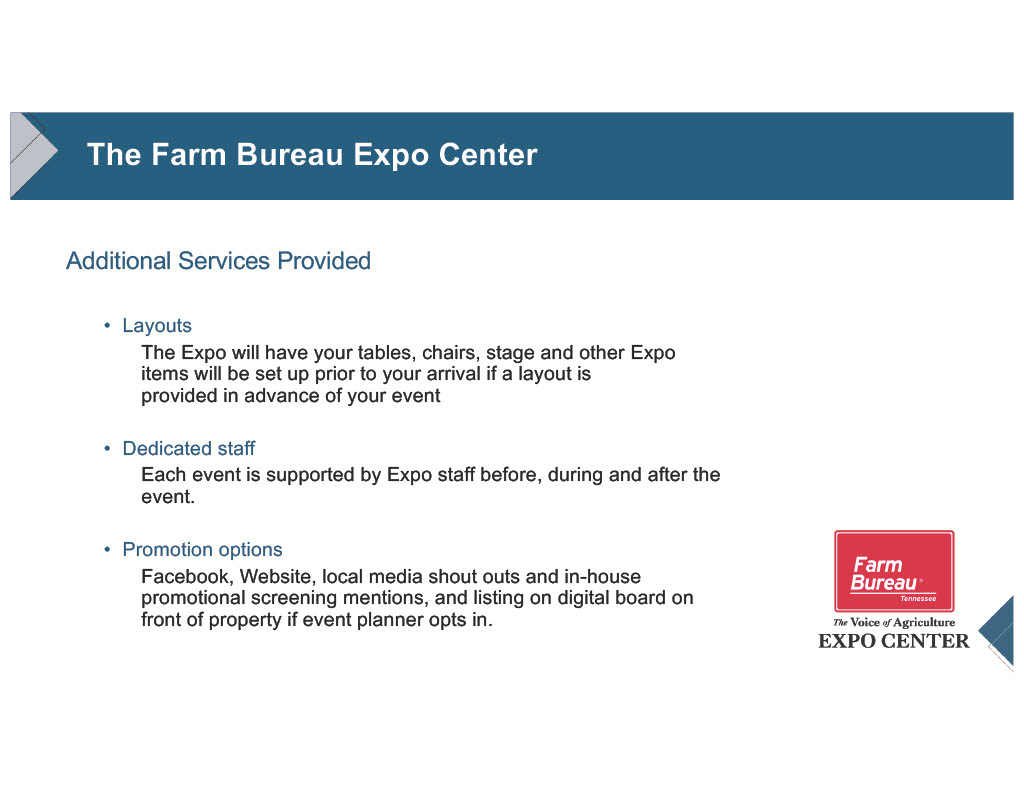 The Farm Bureau Expo Center

Additional Services Provided

• Layouts
The Expo will have your tables, chairs, stage and other Expo items will be set up prior to your arrival if a layout is provided in advance of your event

• Dedicated staff
Each event is supported by Expo staff before, during and after the event.

• Promotion options
Facebook, Website, local media shout outs and in-house promotional screening mentions, and listing on digital board on front of property if event planner opts in.

Farm Bureau
Tennessee
The Voice of Agriculture
EXPO CENTER